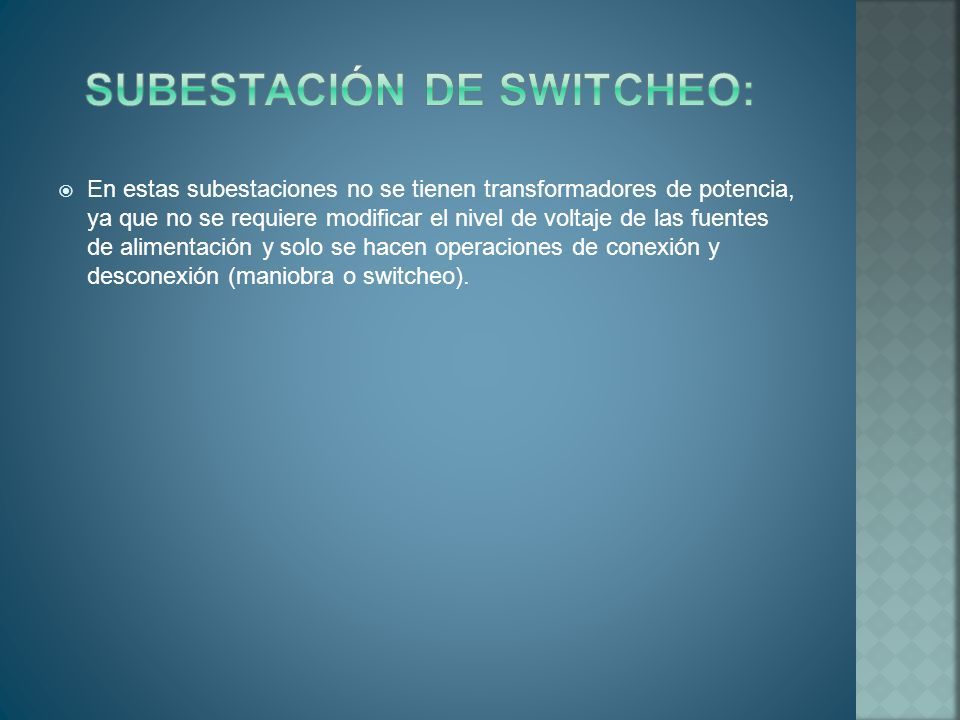 SUBESTACIÓN DE SWITCHEO:

En estas subestaciones no se tienen transformadores de potencia, ya que no se requiere modificar el nivel de voltaje de las fuentes de alimentación y solo se hacen operaciones de conexión y desconexión (maniobra o switcheo).